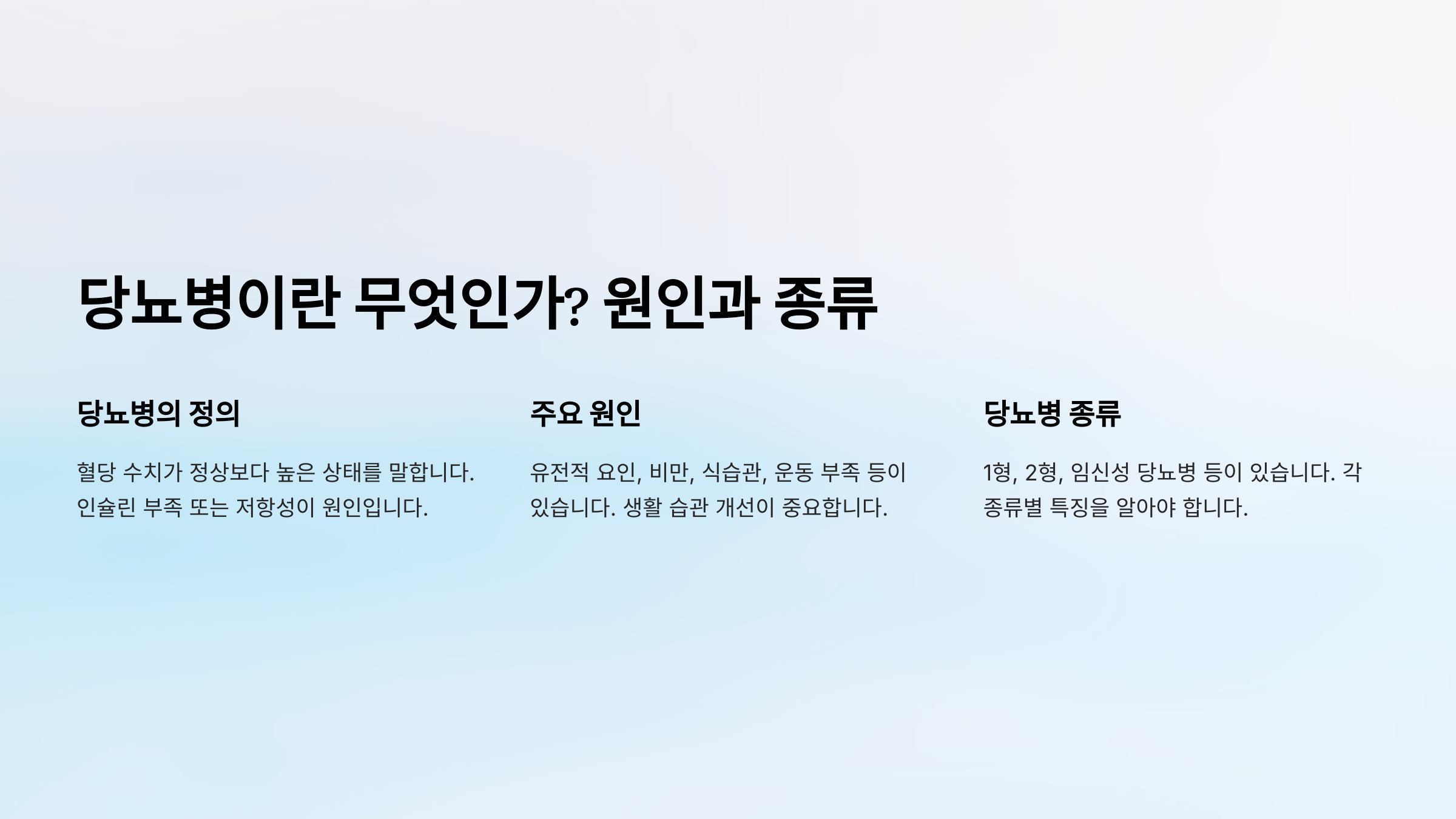 당뇨병이란 무엇인가? 원인과 종류

당뇨병의 정의

혈당 수치가 정상보다 높은 상태를 말합니다. 인슐린 부족 또는 저항성이 원인입니다.

주요 원인

유전적 요인, 비만, 식습관, 운동 부족 등이 있습니다. 생활 습관 개선이 중요합니다.

당뇨병 종류

1형, 2형, 임신성 당뇨병 등이 있습니다. 각 종류별 특징을 알아야 합니다.